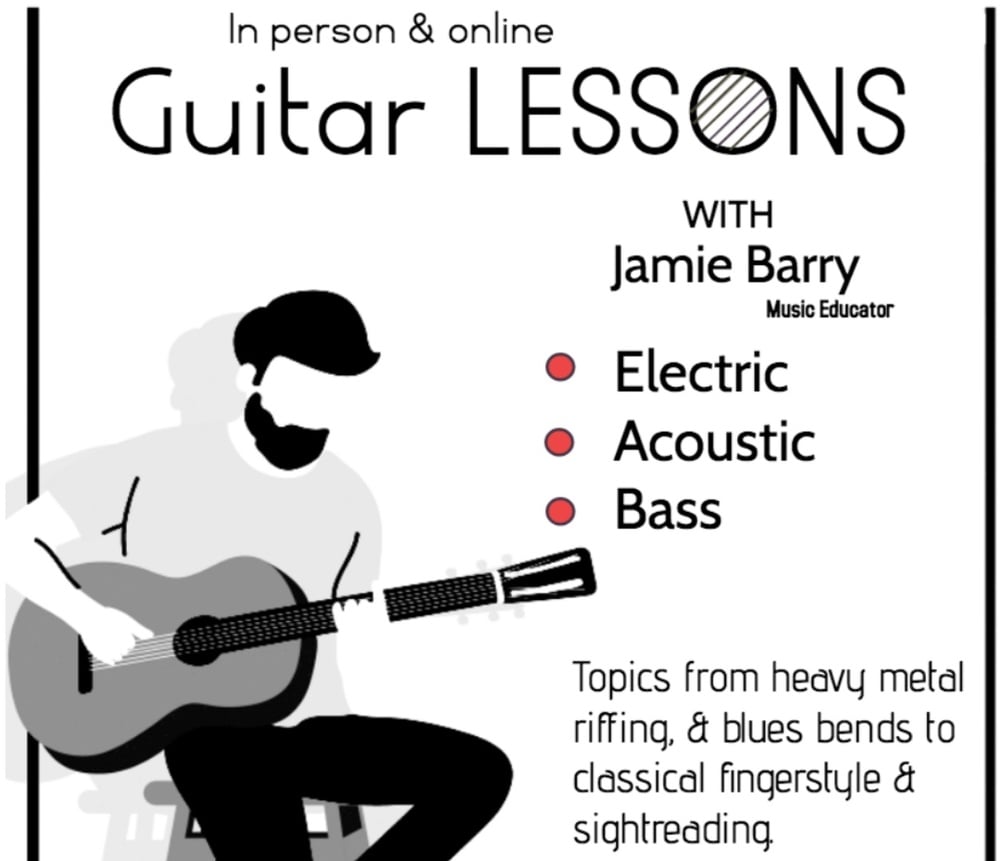 In person & online

Guitar LESSONS

WITH
Jamie Barry
Music Educator

Electric
Acoustic
Bass

Topics from heavy metal riffing, & blues bends to classical fingerstyle & sightreading.